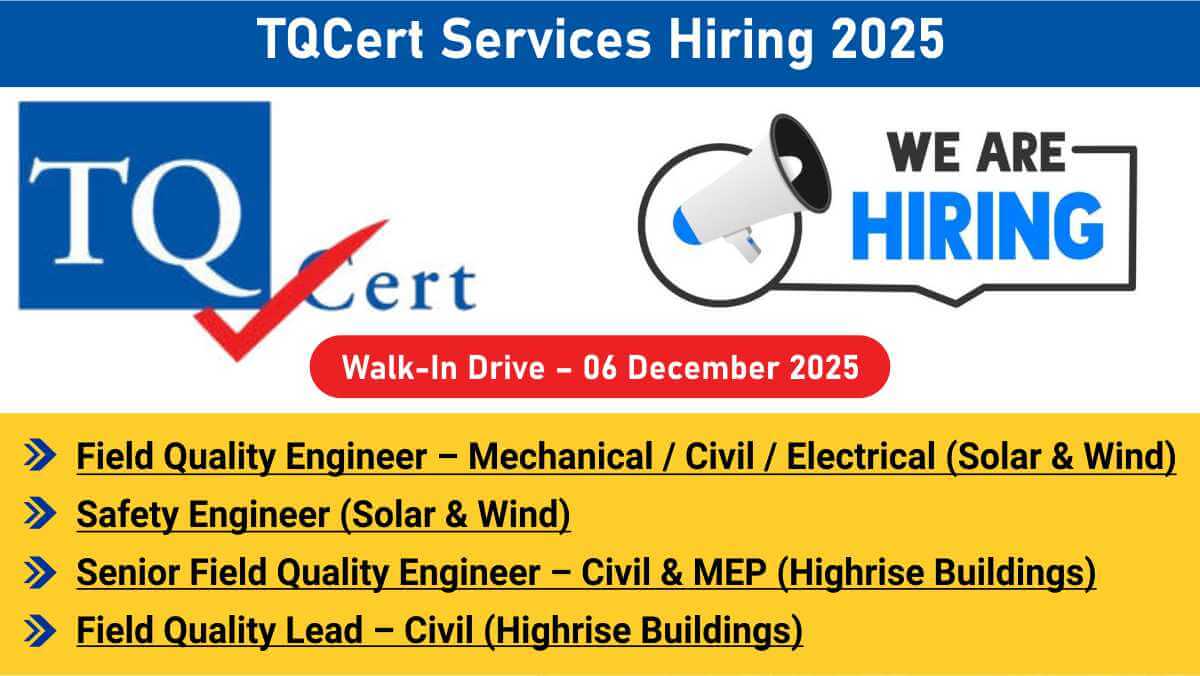 TQCert Services Hiring 2025

TQ Cert

WE ARE HIRING

Walk-In Drive – 06 December 2025

Field Quality Engineer – Mechanical / Civil / Electrical (Solar & Wind)

Safety Engineer (Solar & Wind)

Senior Field Quality Engineer – Civil & MEP (Highrise Buildings)

Field Quality Lead – Civil (Highrise Buildings)